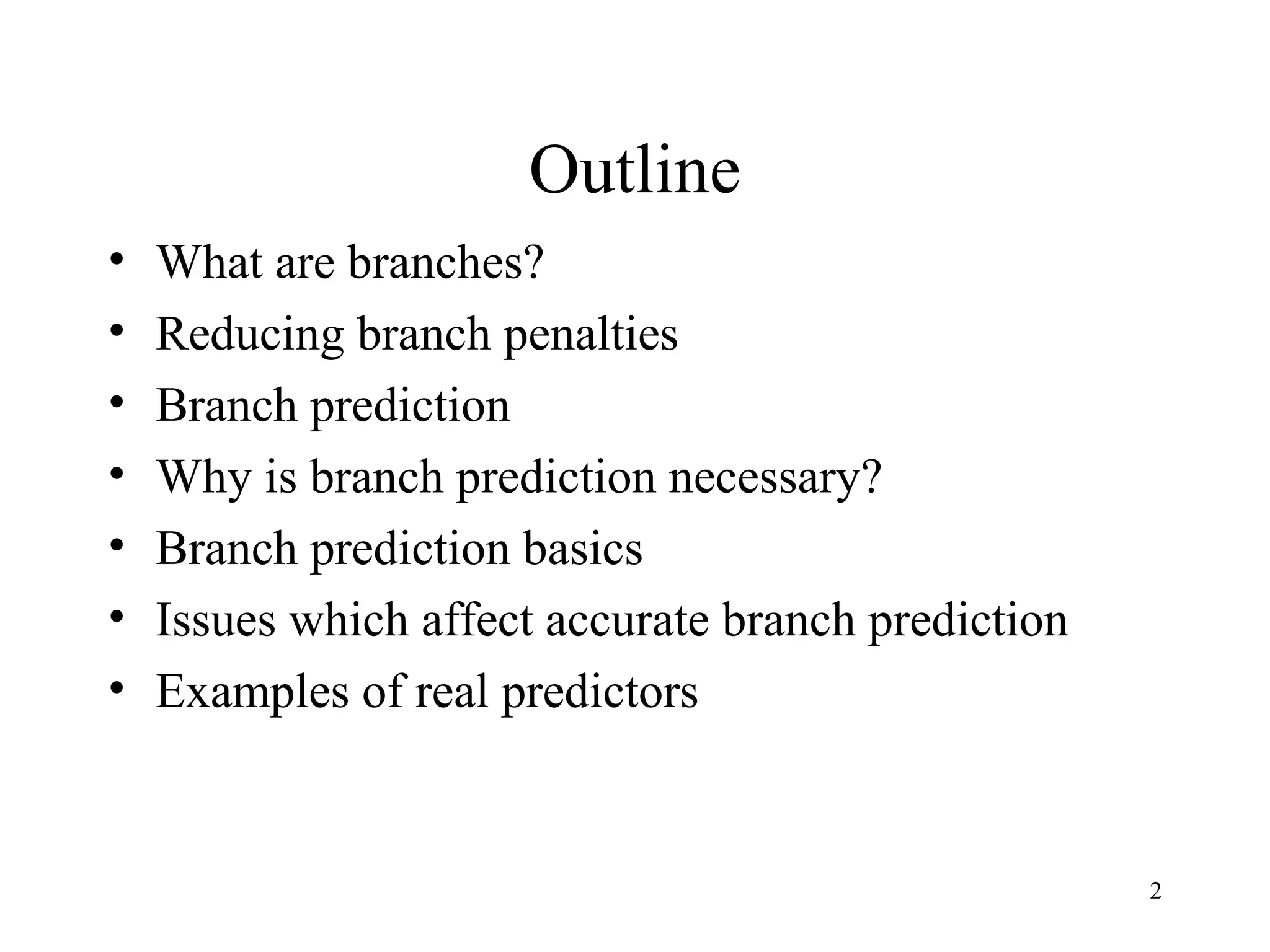 Outline

• What are branches?
• Reducing branch penalties
• Branch prediction
• Why is branch prediction necessary?
• Branch prediction basics
• Issues which affect accurate branch prediction
• Examples of real predictors

2